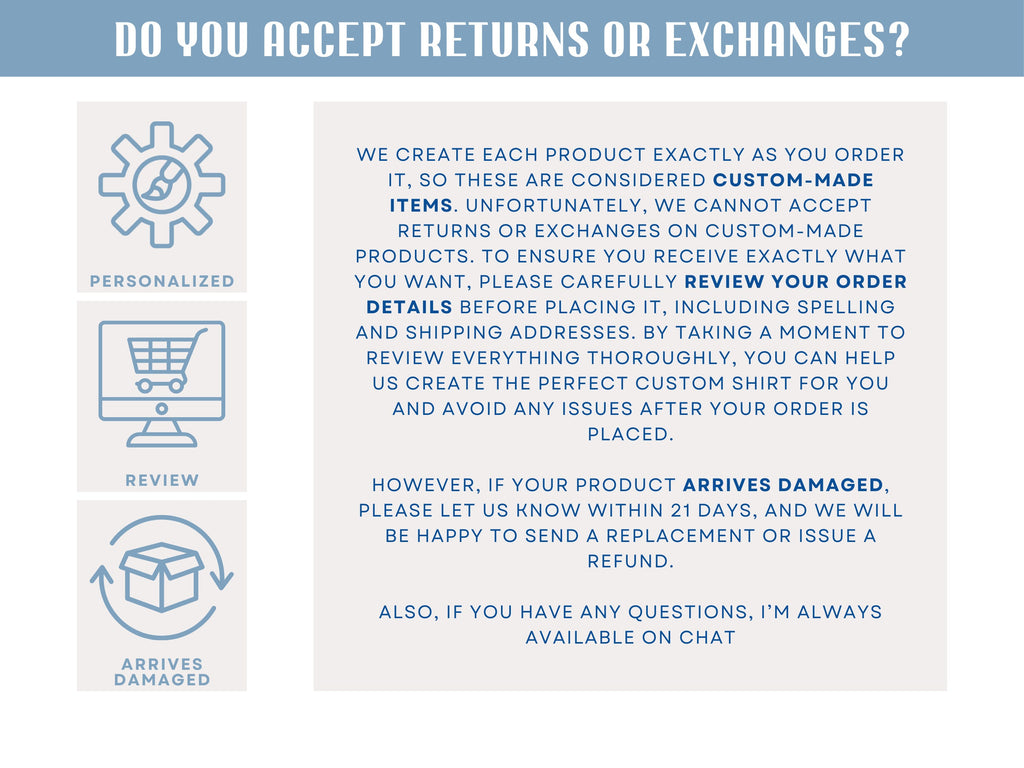 DO YOU ACCEPT RETURNS OR EXCHANGES?

PERSONALIZED

REVIEW

ARRIVES DAMAGED

WE CREATE EACH PRODUCT EXACTLY AS YOU ORDER IT, SO THESE ARE CONSIDERED CUSTOM-MADE ITEMS. UNFORTUNATELY, WE CANNOT ACCEPT RETURNS OR EXCHANGES ON CUSTOM-MADE PRODUCTS. TO ENSURE YOU RECEIVE EXACTLY WHAT YOU WANT, PLEASE CAREFULLY REVIEW YOUR ORDER DETAILS BEFORE PLACING IT, INCLUDING SPELLING AND SHIPPING ADDRESSES. BY TAKING A MOMENT TO REVIEW EVERYTHING THOROUGHLY, YOU CAN HELP US CREATE THE PERFECT CUSTOM SHIRT FOR YOU AND AVOID ANY ISSUES AFTER YOUR ORDER IS PLACED.

HOWEVER, IF YOUR PRODUCT ARRIVES DAMAGED, PLEASE LET US KNOW WITHIN 21 DAYS, AND WE WILL BE HAPPY TO SEND A REPLACEMENT OR ISSUE A REFUND.

ALSO, IF YOU HAVE ANY QUESTIONS, I'M ALWAYS AVAILABLE ON CHAT